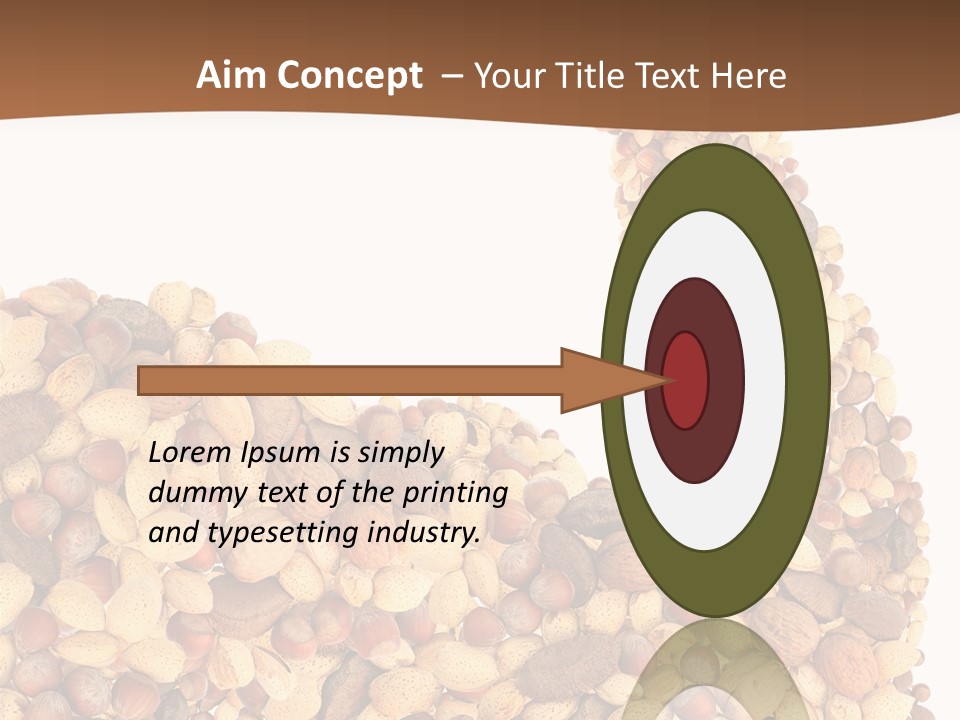 Aim Concept – Your Title Text Here

Lorem Ipsum is simply dummy text of the printing and typesetting industry.